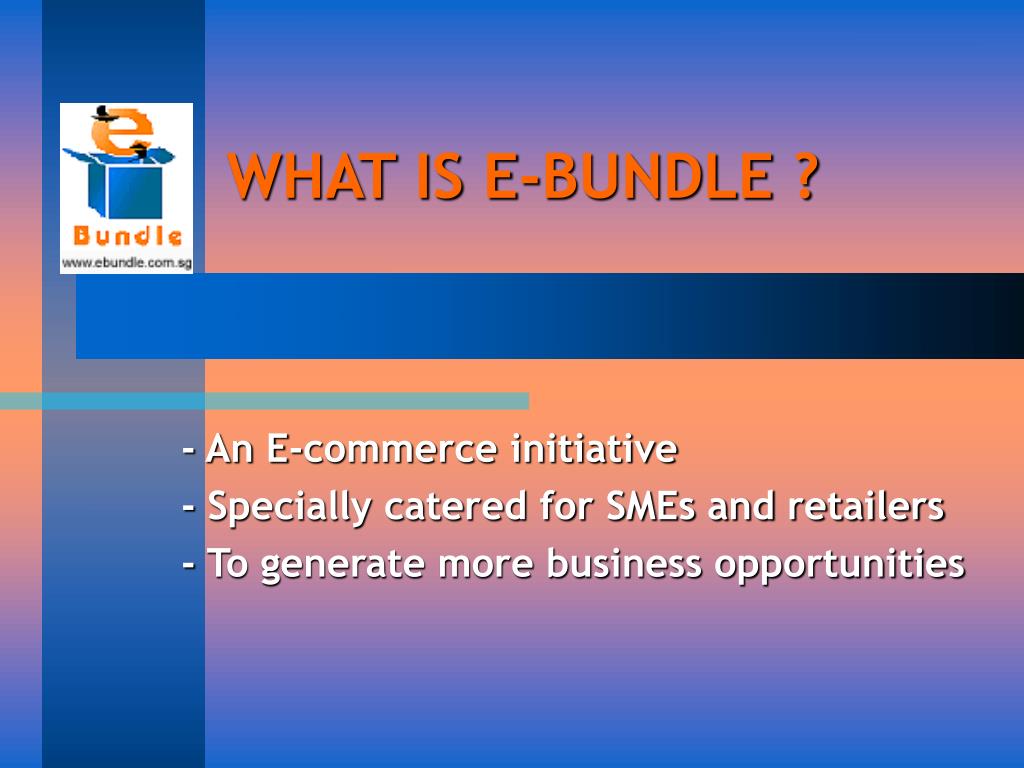 e
Bundle
www.ebundle.com.sg

WHAT IS E-BUNDLE ?

- An E-commerce initiative
- Specially catered for SMEs and retailers
- To generate more business opportunities